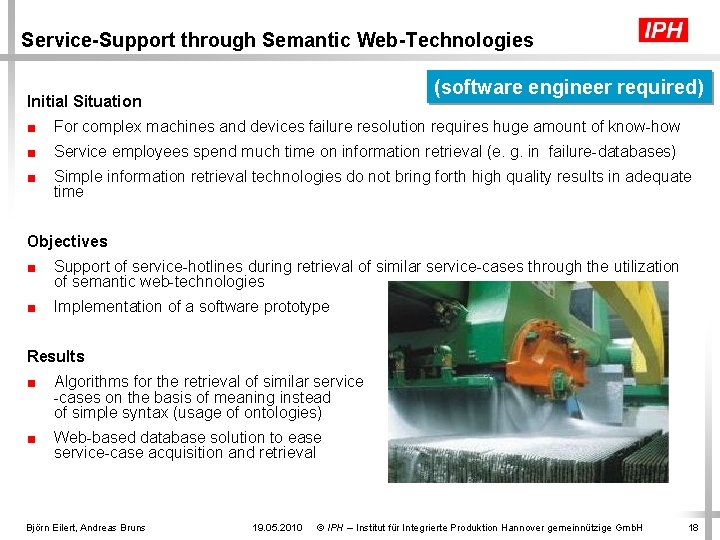 Service-Support through Semantic Web-Technologies

IPH

(software engineer required)

Initial Situation

■ For complex machines and devices failure resolution requires huge amount of know-how

■ Service employees spend much time on information retrieval (e. g. in failure-databases)

■ Simple information retrieval technologies do not bring forth high quality results in adequate time

Objectives

■ Support of service-hotlines during retrieval of similar service-cases through the utilization of semantic web-technologies

■ Implementation of a software prototype

Results

■ Algorithms for the retrieval of similar service -cases on the basis of meaning instead of simple syntax (usage of ontologies)

■ Web-based database solution to ease service-case acquisition and retrieval

Björn Eilert, Andreas Bruns 19.05.2010 © IPH – Institut für Integrierte Produktion Hannover gemeinnützige GmbH 18